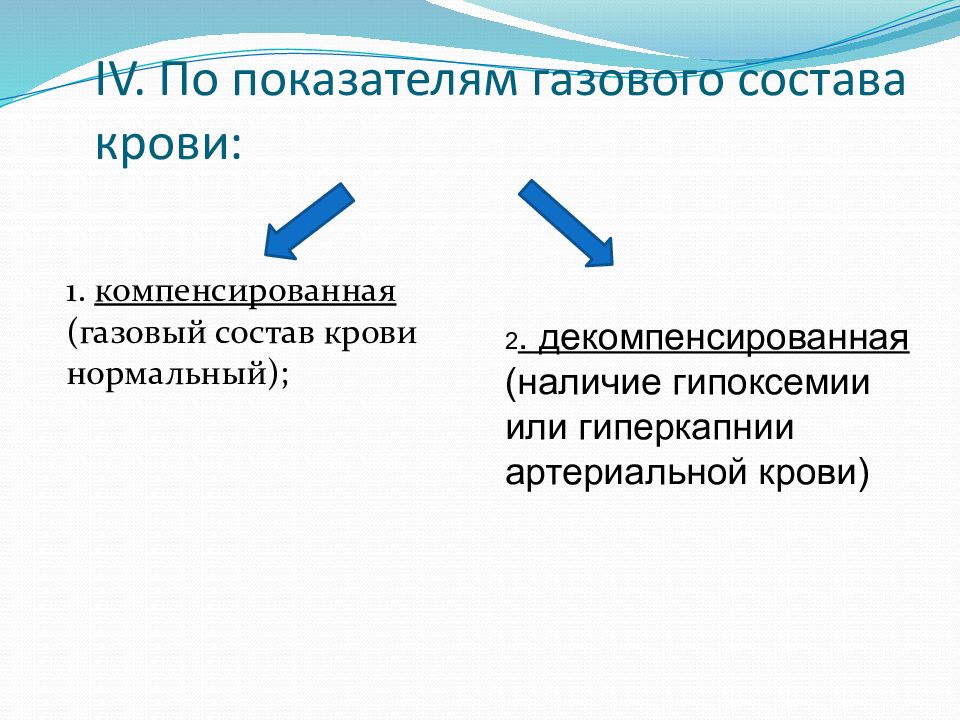 IV. По показателям газового состава крови:

1. компенсированная (газовый состав крови нормальный);

2. декомпенсированная (наличие гипоксемии или гиперкапнии артериальной крови)